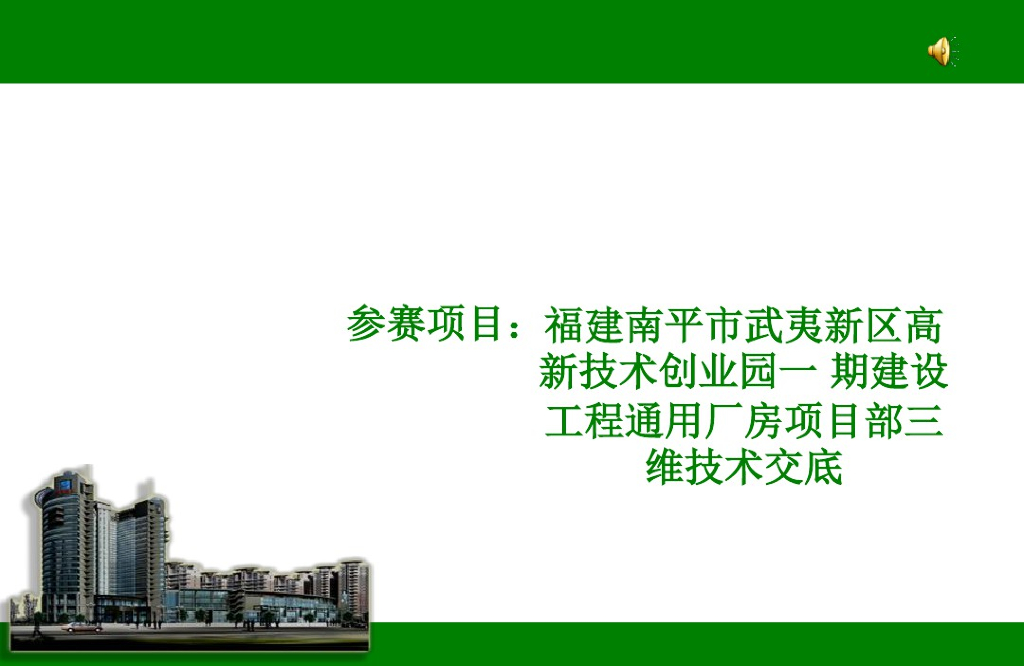 参赛项目：福建南平市武夷新区高新技术创业园一 期建设工程通用厂房项目部三维技术交底